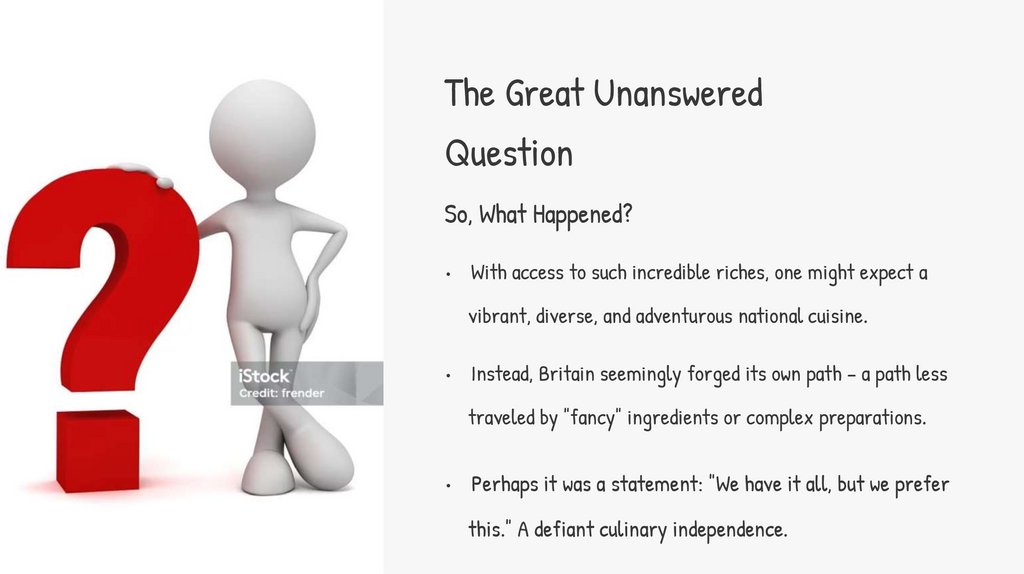 iStock
Credit: frender

The Great Unanswered Question

So, What Happened?

• With access to such incredible riches, one might expect a vibrant, diverse, and adventurous national cuisine.

• Instead, Britain seemingly forged its own path – a path less traveled by "fancy" ingredients or complex preparations.

• Perhaps it was a statement: "We have it all, but we prefer this." A defiant culinary independence.